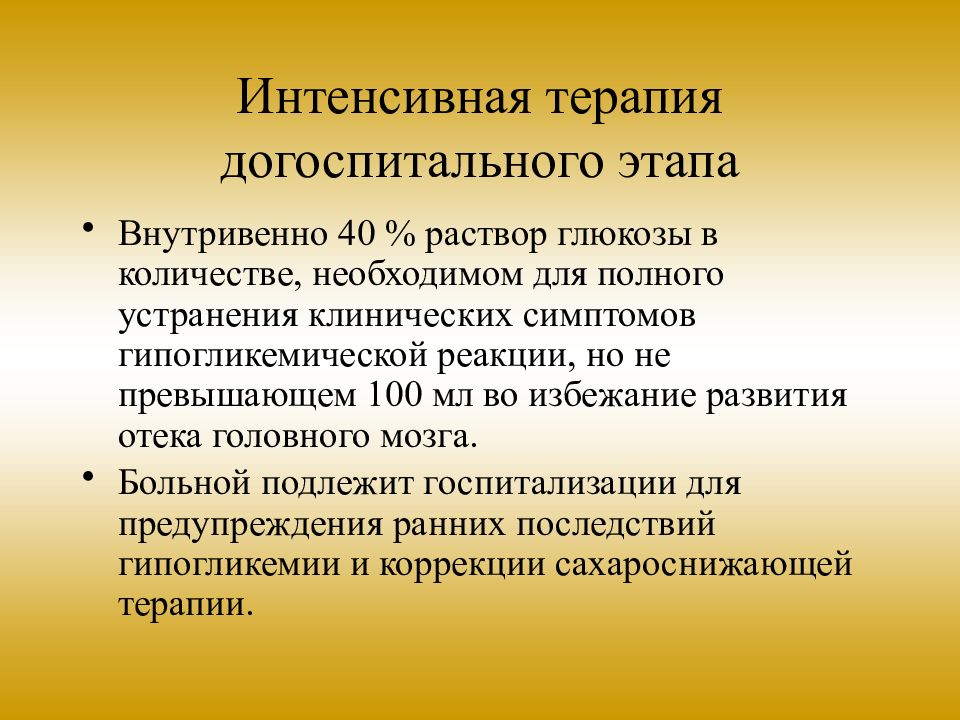 Интенсивная терапия догоспитального этапа

• Внутривенно 40 % раствор глюкозы в количестве, необходимом для полного устранения клинических симптомов гипогликемической реакции, но не превышающем 100 мл во избежание развития отека головного мозга.

• Больной подлежит госпитализации для предупреждения ранних последствий гипогликемии и коррекции сахароснижающей терапии.